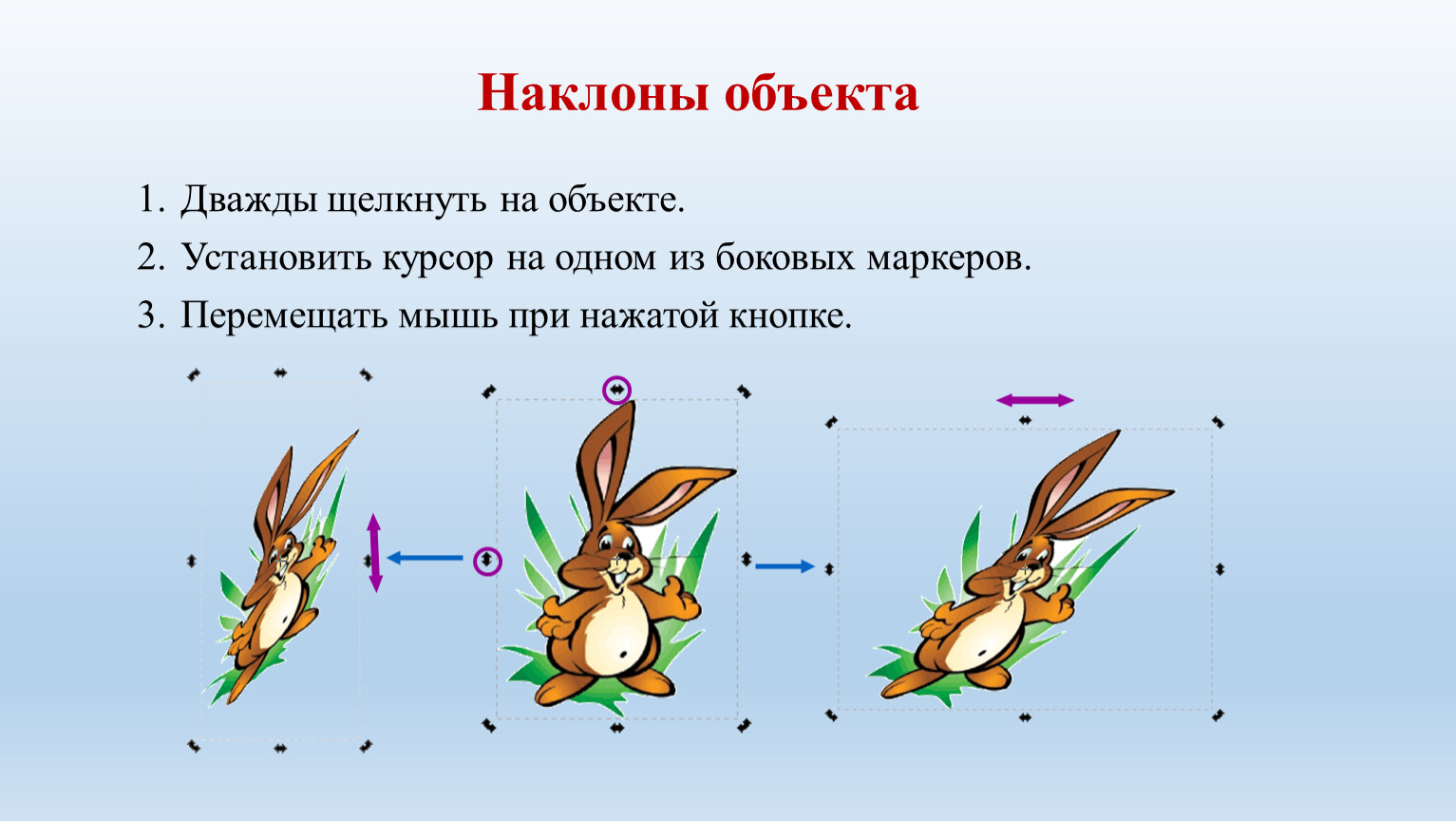 Наклоны объекта

1. Дважды щелкнуть на объекте.
2. Установить курсор на одном из боковых маркеров.
3. Перемещать мышь при нажатой кнопке.